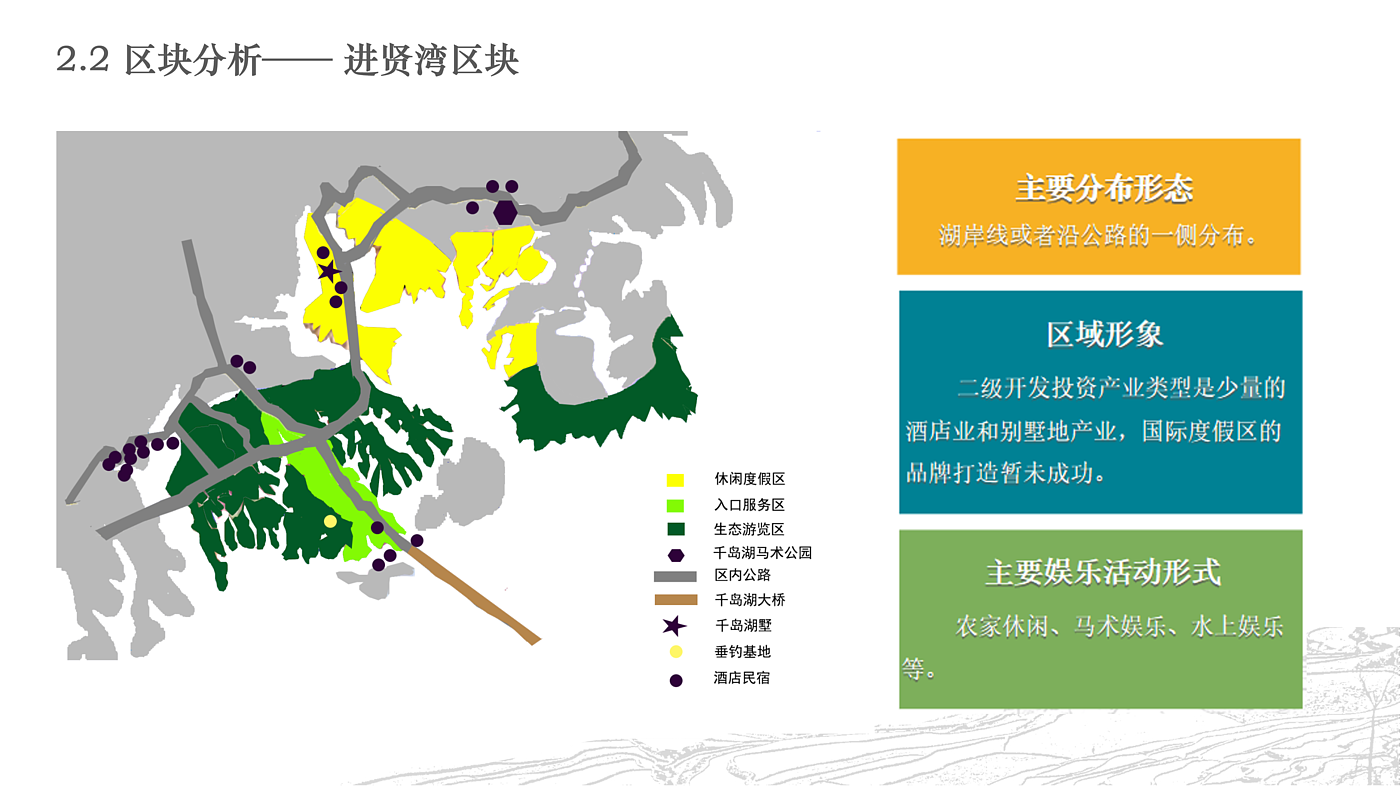 2.2 区块分析—— 进贤湾区块

休闲度假区
入口服务区
生态游览区
千岛湖马术公园
区内公路
千岛湖大桥
千岛湖墅
垂钓基地
酒店民宿

主要分布形态

湖岸线或者沿公路的一侧分布。

区域形象

二级开发投资产业类型是少量的酒店业和别墅地产业，国际度假区的品牌打造暂未成功。

主要娱乐活动形式

农家休闲、马术娱乐、水上娱乐等。